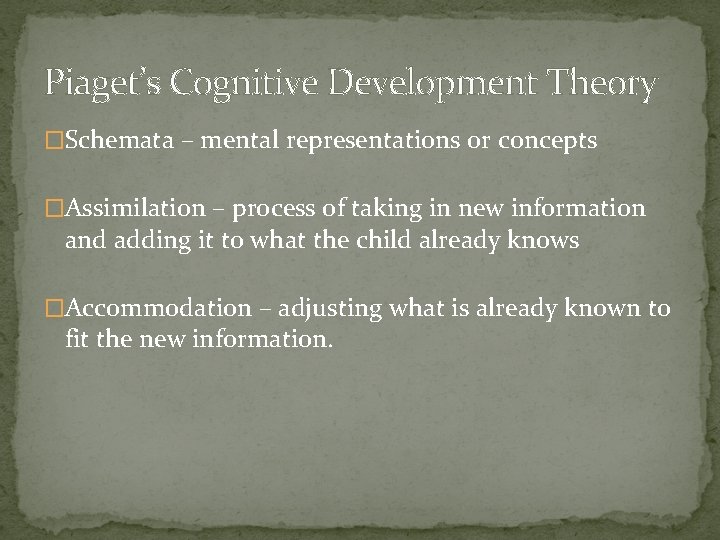 Piaget's Cognitive Development Theory

□Schemata – mental representations or concepts

□Assimilation – process of taking in new information and adding it to what the child already knows

□Accommodation – adjusting what is already known to fit the new information.